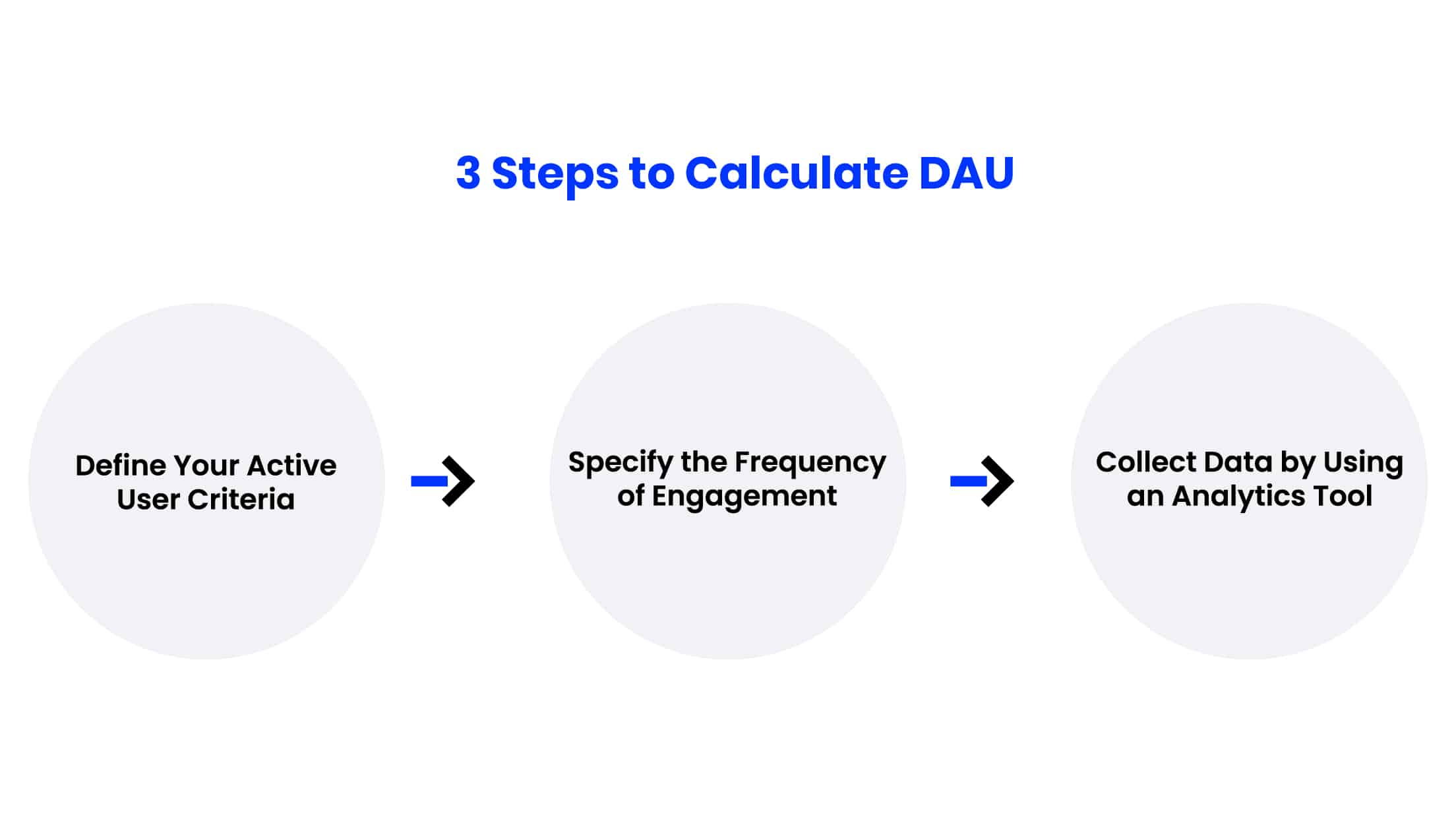 3 Steps to Calculate DAU

Define Your Active User Criteria

Specify the Frequency of Engagement

Collect Data by Using an Analytics Tool